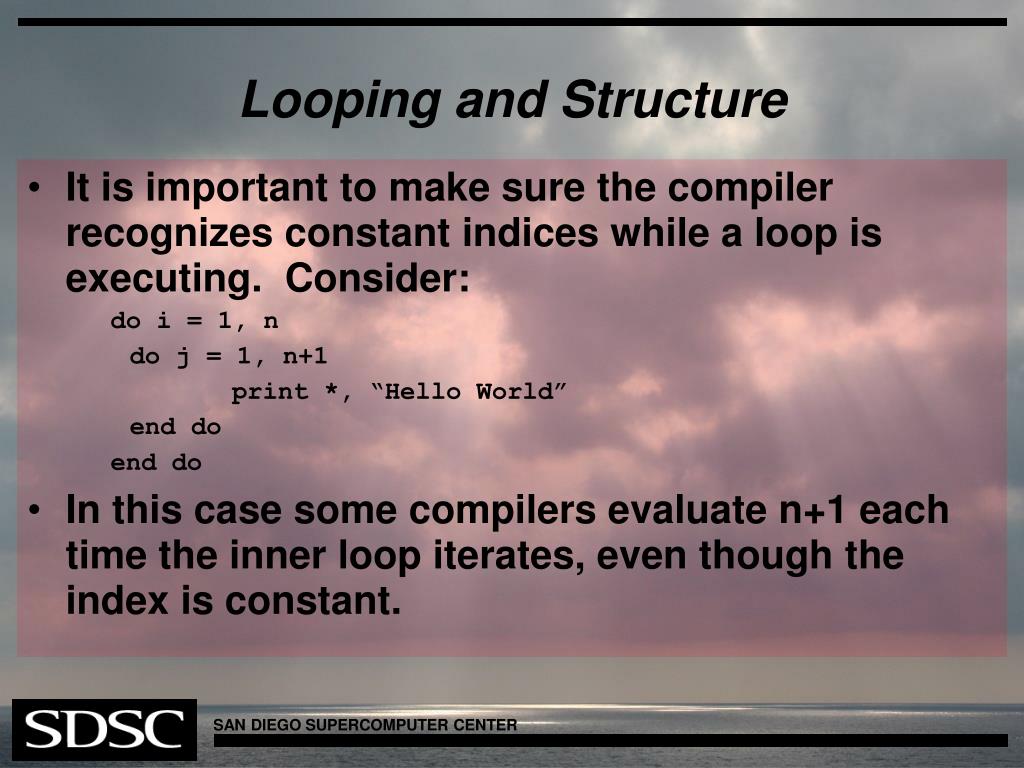 Looping and Structure

• It is important to make sure the compiler recognizes constant indices while a loop is executing. Consider:

do i = 1, n
 do j = 1, n+1
  print *, “Hello World”
 end do
end do

• In this case some compilers evaluate n+1 each time the inner loop iterates, even though the index is constant.

SDSC

SAN DIEGO SUPERCOMPUTER CENTER